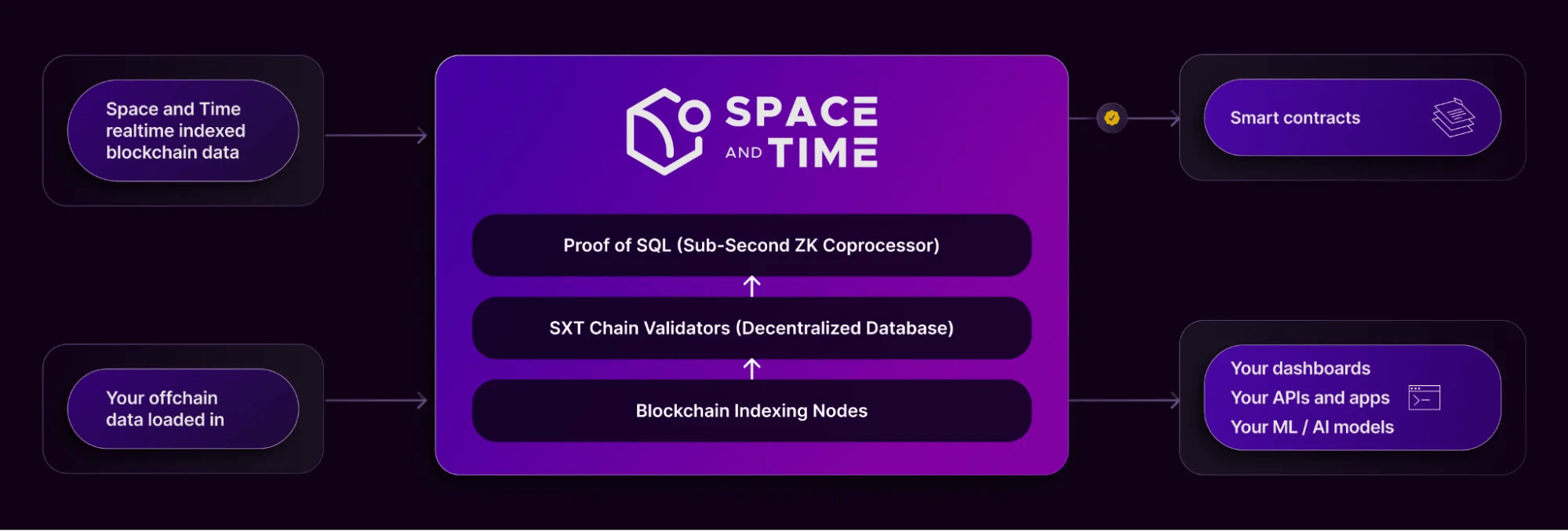 Space and Time realtime indexed blockchain data

Your offchain data loaded in

SPACE AND TIME

Proof of SQL (Sub-Second ZK Coprocessor)

SXT Chain Validators (Decentralized Database)

Blockchain Indexing Nodes

Smart contracts

Your dashboards
Your APIs and apps
Your ML / AI models